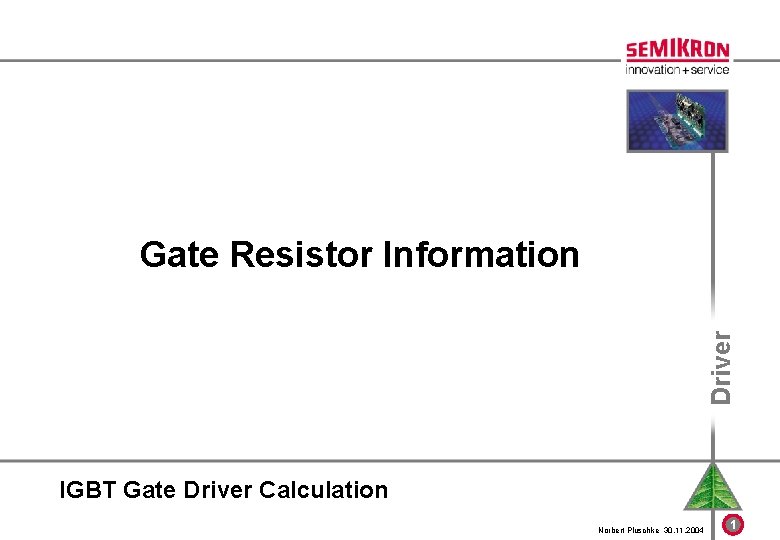 SEMIKRON
innovation+service

Gate Resistor Information

Driver

IGBT Gate Driver Calculation

Norbert Pluschke 30.11.2004

1